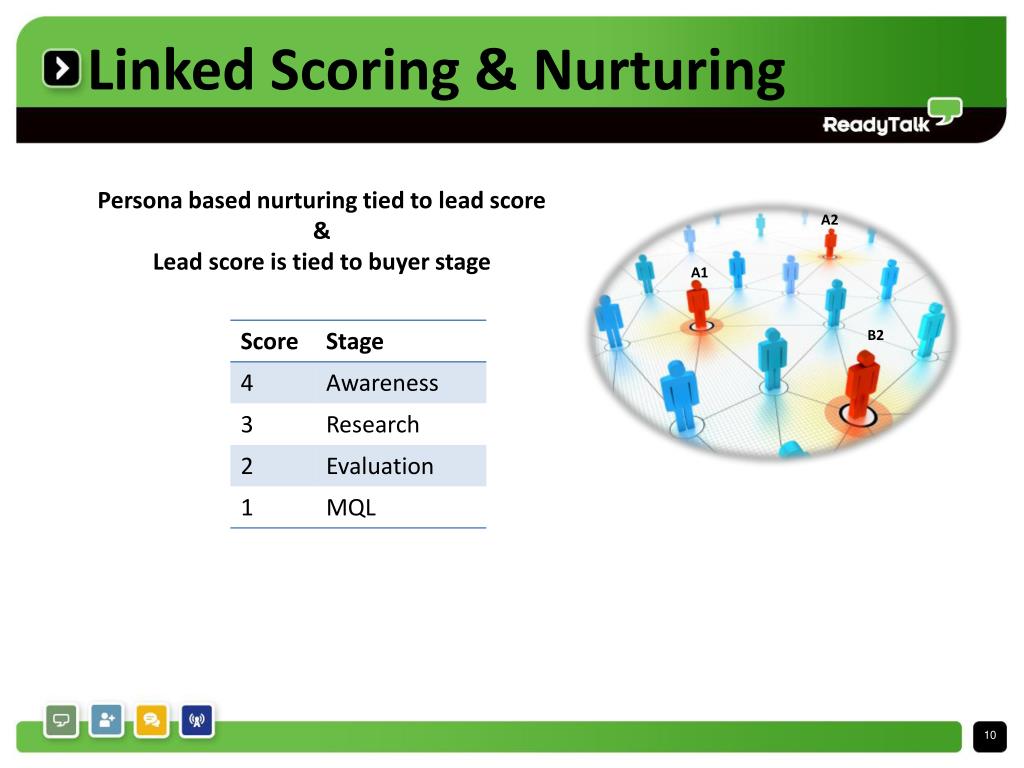 Linked Scoring & Nurturing

ReadyTalk

Persona based nurturing tied to lead score
&
Lead score is tied to buyer stage

| Score | Stage |
|---|---|
| 4 | Awareness |
| 3 | Research |
| 2 | Evaluation |
| 1 | MQL |

A2
A1
B2

10